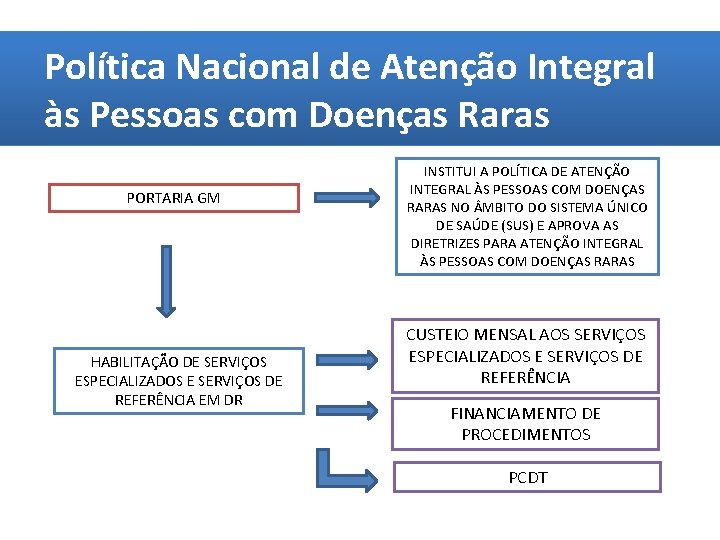 Política Nacional de Atenção Integral às Pessoas com Doenças Raras

PORTARIA GM

INSTITUI A POLÍTICA DE ATENÇÃO INTEGRAL ÀS PESSOAS COM DOENÇAS RARAS NO ÂMBITO DO SISTEMA ÚNICO DE SAÚDE (SUS) E APROVA AS DIRETRIZES PARA ATENÇÃO INTEGRAL ÀS PESSOAS COM DOENÇAS RARAS

HABILITAÇÃO DE SERVIÇOS ESPECIALIZADOS E SERVIÇOS DE REFERÊNCIA EM DR

CUSTEIO MENSAL AOS SERVIÇOS ESPECIALIZADOS E SERVIÇOS DE REFERÊNCIA

FINANCIAMENTO DE PROCEDIMENTOS

PCDT